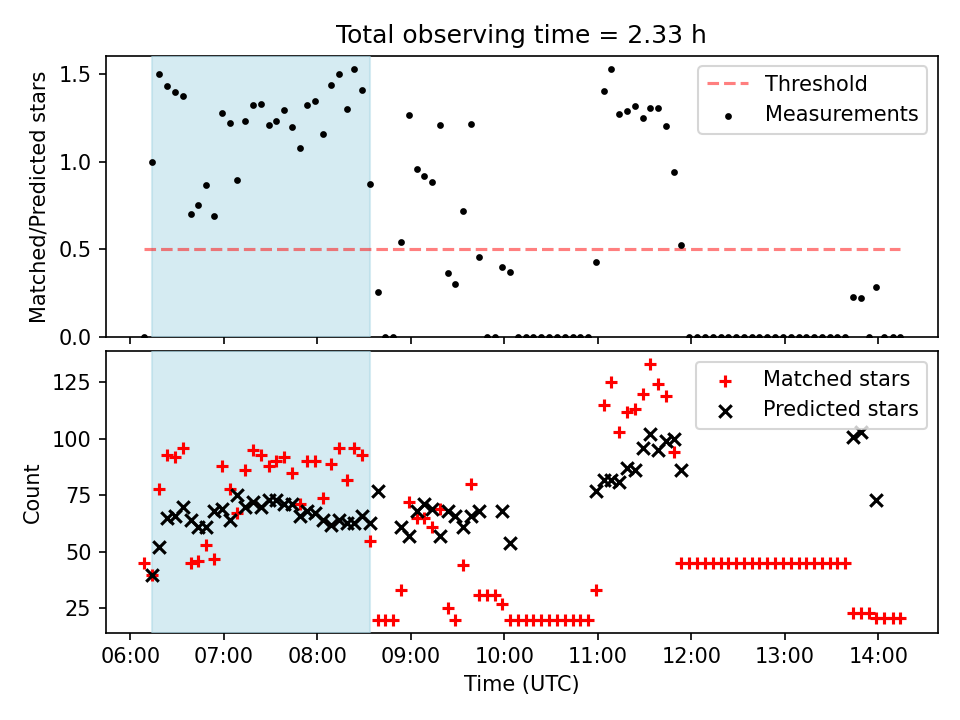 Total observing time = 2.33 h

Matched/Predicted stars

1.5
1.0
0.5
0.0

Threshold
Measurements

Count

125
100
75
50
25

Matched stars
Predicted stars

06:00 07:00 08:00 09:00 10:00 11:00 12:00 13:00 14:00

Time (UTC)